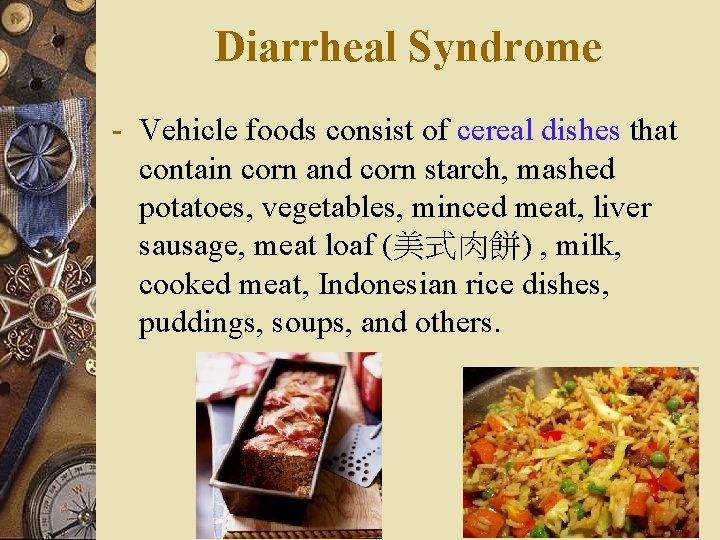 Diarrheal Syndrome

- Vehicle foods consist of cereal dishes that contain corn and corn starch, mashed potatoes, vegetables, minced meat, liver sausage, meat loaf (美式肉餅) , milk, cooked meat, Indonesian rice dishes, puddings, soups, and others.